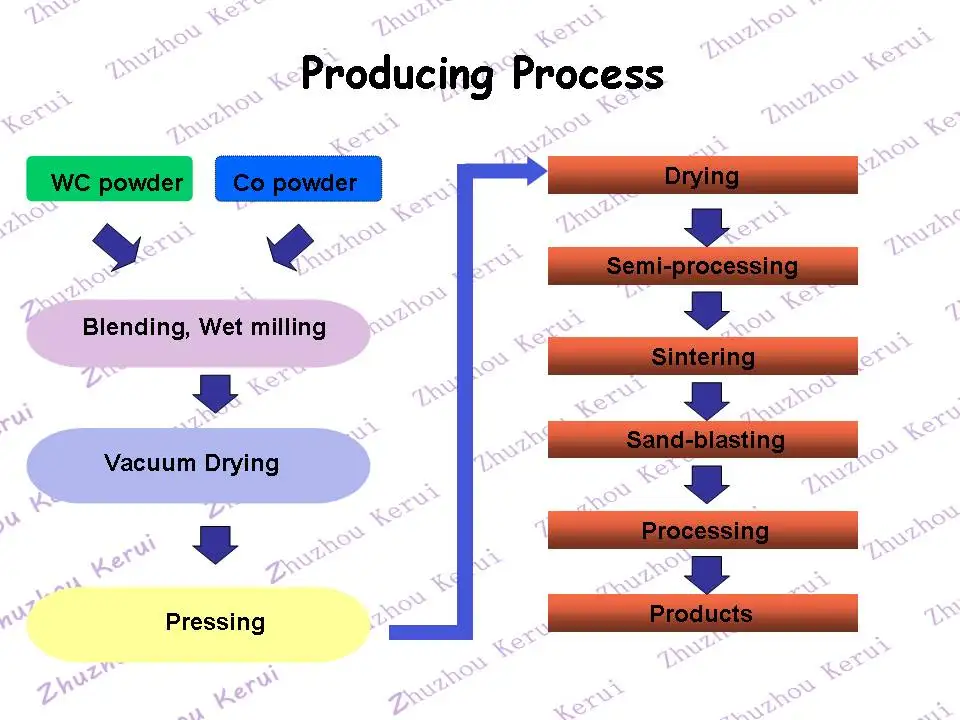 Producing Process

WC powder

Co powder

Blending, Wet milling

Vacuum Drying

Pressing

Drying

Semi-processing

Sintering

Sand-blasting

Processing

Products

Zhuzhou Kerui